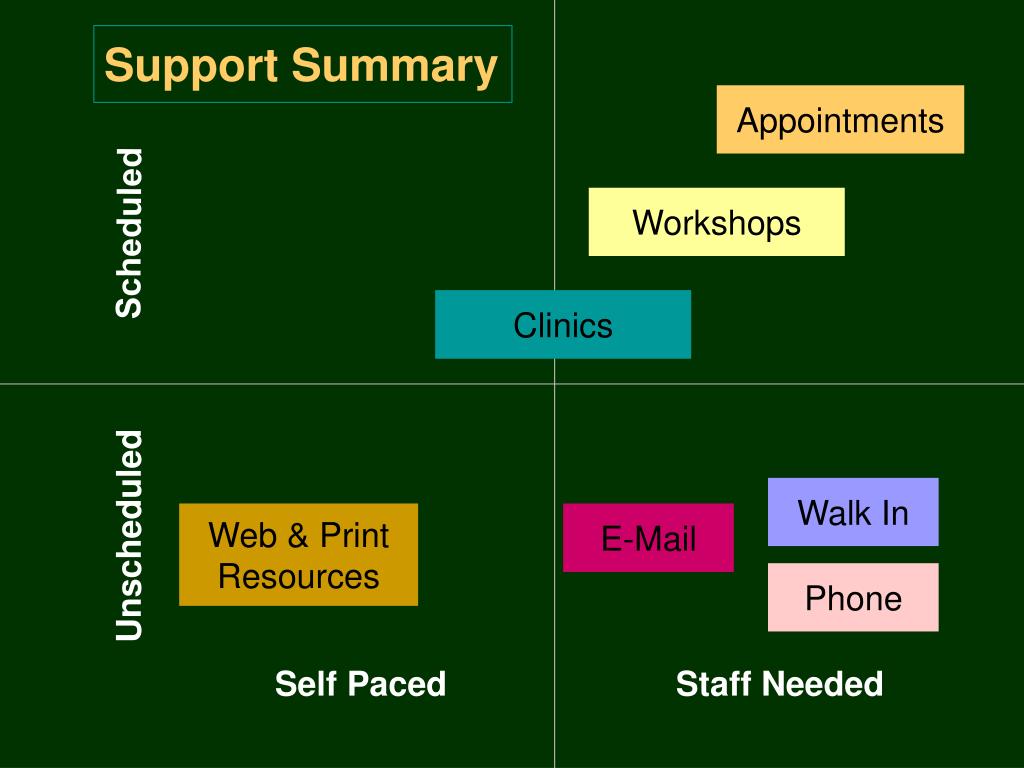 Support Summary

Scheduled

Appointments

Workshops

Clinics

Unscheduled

Web & Print Resources

E-Mail

Walk In

Phone

Self Paced

Staff Needed